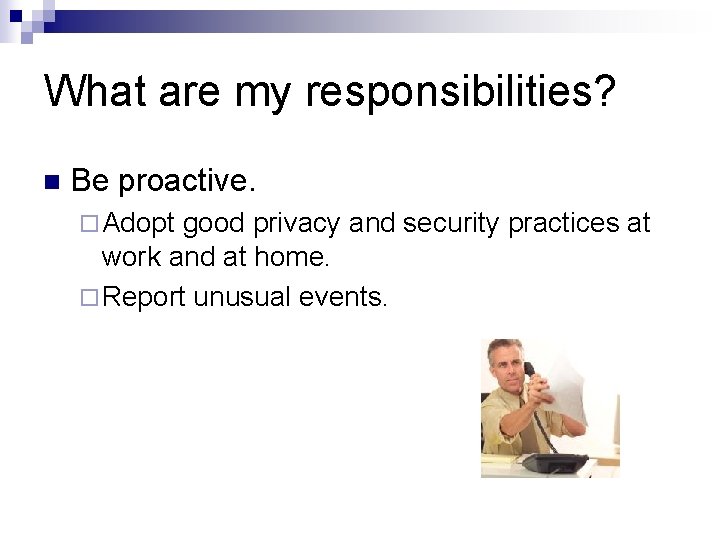 What are my responsibilities?

Be proactive.

Adopt good privacy and security practices at work and at home.

Report unusual events.